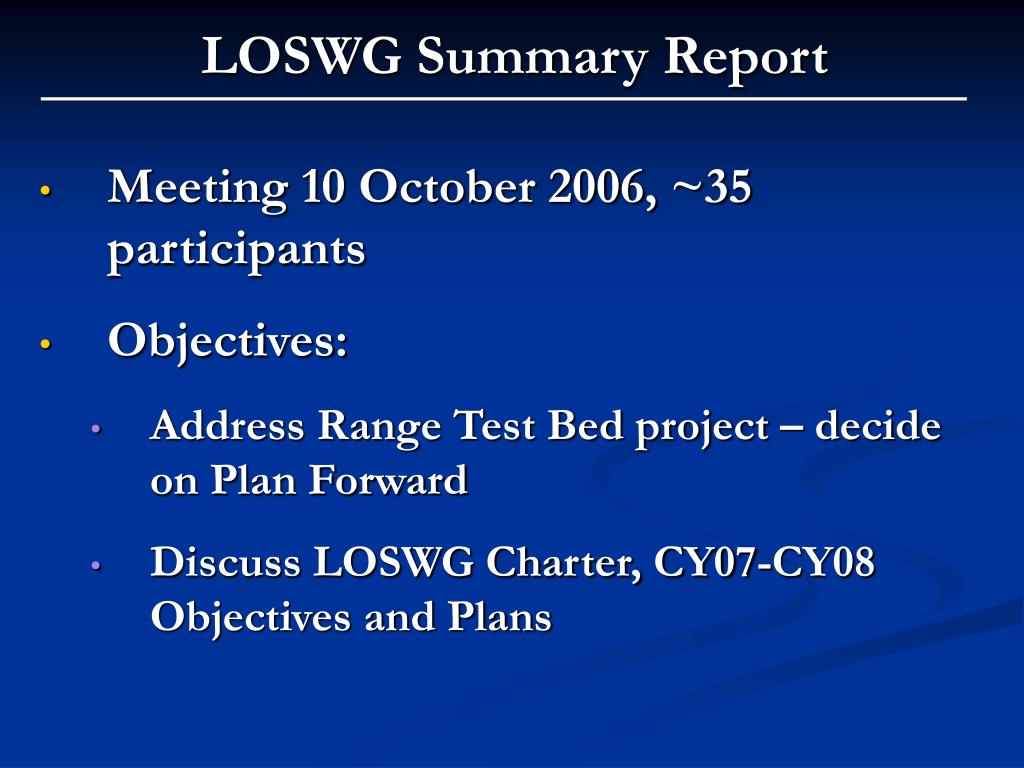 LOSWG Summary Report

• Meeting 10 October 2006, ~35 participants

• Objectives:

• Address Range Test Bed project – decide on Plan Forward

• Discuss LOSWG Charter, CY07-CY08 Objectives and Plans